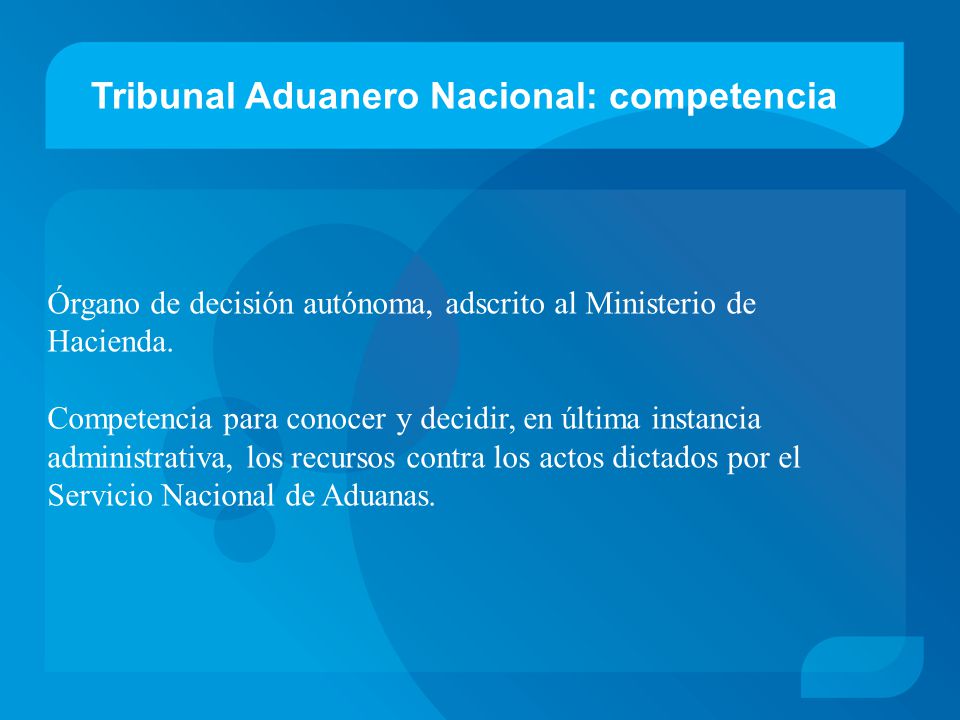 Tribunal Aduanero Nacional: competencia

Órgano de decisión autónoma, adscrito al Ministerio de Hacienda.

Competencia para conocer y decidir, en última instancia administrativa, los recursos contra los actos dictados por el Servicio Nacional de Aduanas.